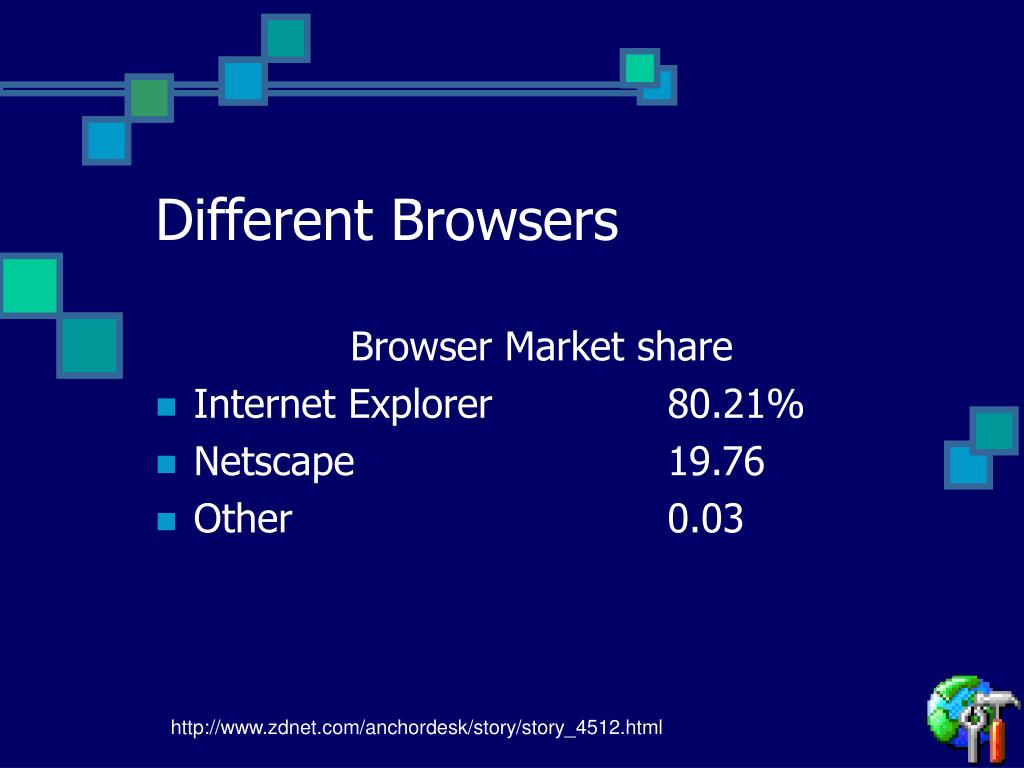 Different Browsers

Browser Market share

- Internet Explorer 80.21%
- Netscape 19.76
- Other 0.03

http://www.zdnet.com/anchordesk/story/story_4512.html